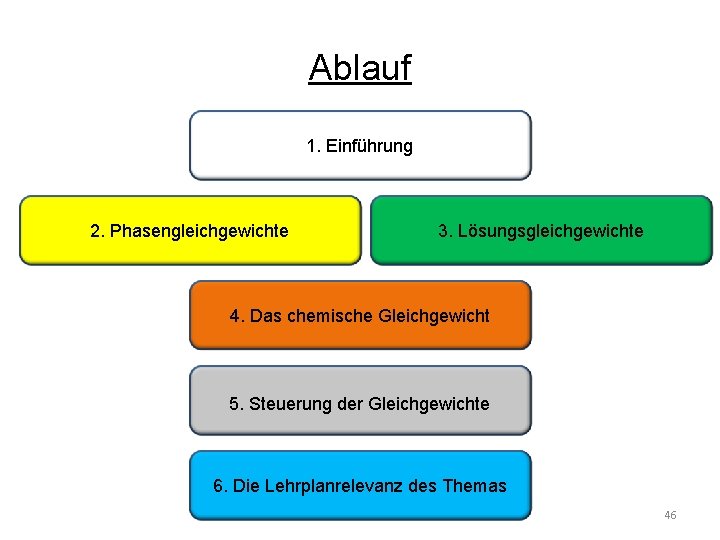 Ablauf

1. Einführung

2. Phasengleichgewichte

3. Lösungsgleichgewichte

4. Das chemische Gleichgewicht

5. Steuerung der Gleichgewichte

6. Die Lehrplanrelevanz des Themas

46